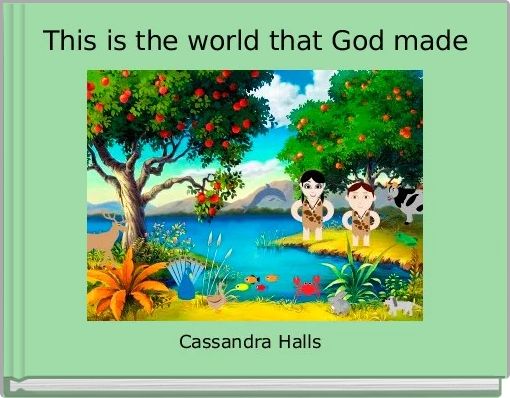 This is the world that God made

Cassandra Halls